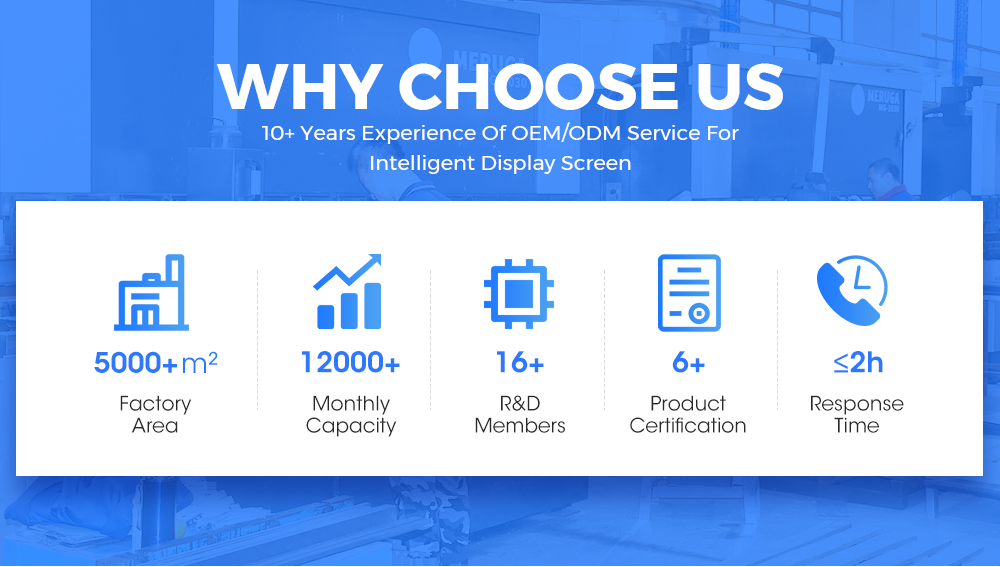 WHY CHOOSE US

10+ Years Experience Of OEM/ODM Service For Intelligent Display Screen

5000+ $m^2$

Factory Area

12000+

Monthly Capacity

16+

R&D Members

6+

Product Certification

≤2h

Response Time